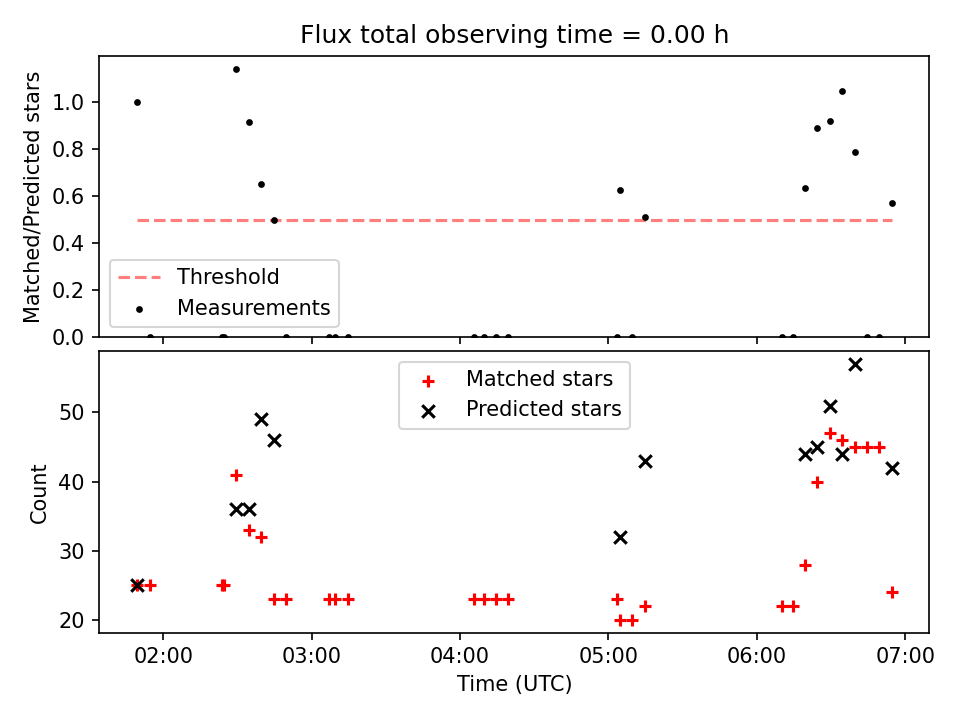 Flux total observing time = 0.00 h

Matched/Predicted stars

1.0
0.8
0.6
0.4
0.2
0.0

Threshold
Measurements

Matched stars
Predicted stars

Count

50
40
30
20

02:00
03:00
04:00
05:00
06:00
07:00

Time (UTC)